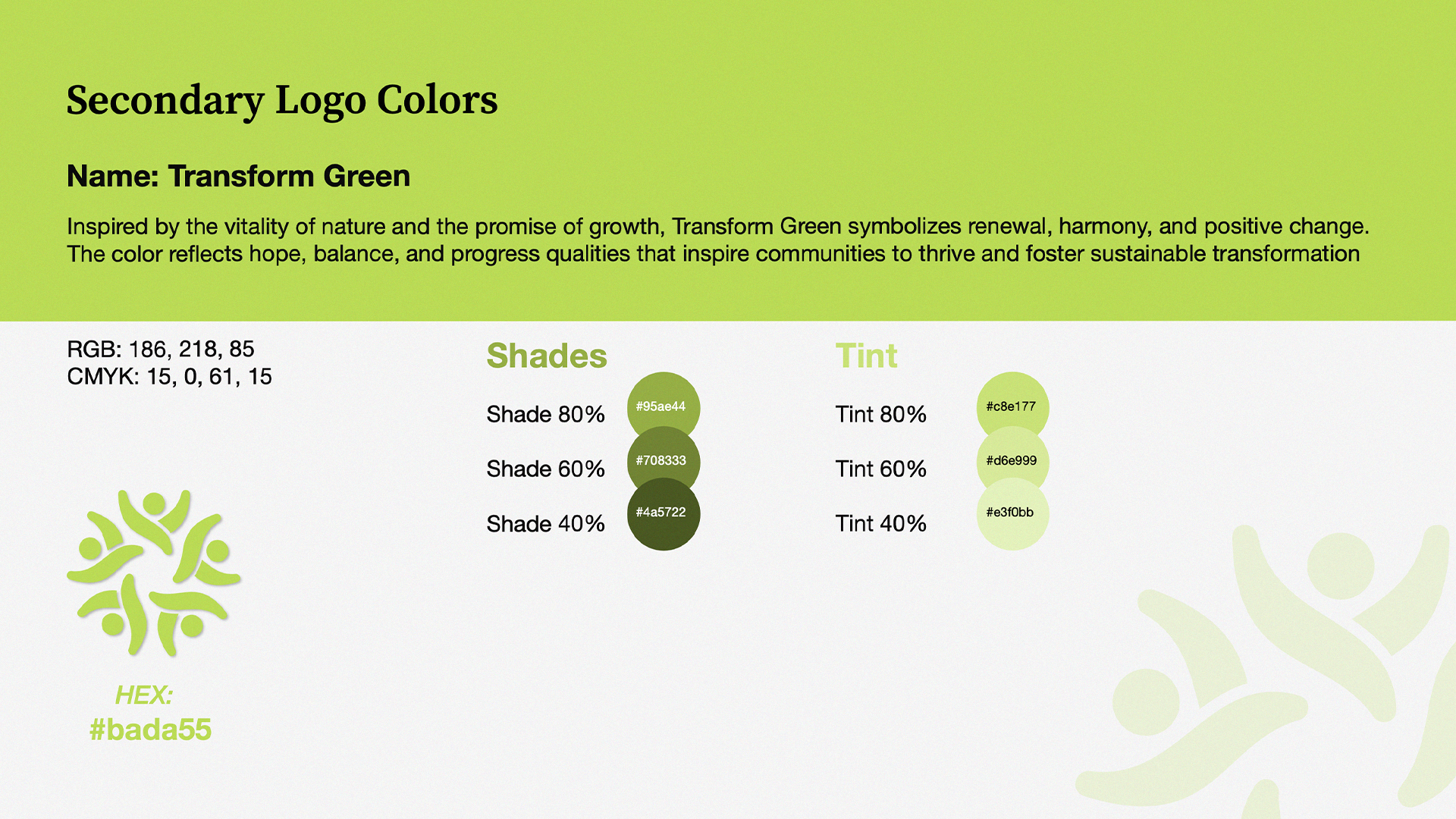 Secondary Logo Colors

Name: Transform Green

Inspired by the vitality of nature and the promise of growth, Transform Green symbolizes renewal, harmony, and positive change. The color reflects hope, balance, and progress qualities that inspire communities to thrive and foster sustainable transformation

RGB: 186, 218, 85
CMYK: 15, 0, 61, 15

HEX:
#bada55

Shades

Shade 80% #95ae44

Shade 60% #708333

Shade 40% #4a5722

Tint

Tint 80% #c8e177

Tint 60% #d6e999

Tint 40% #e3f0bb